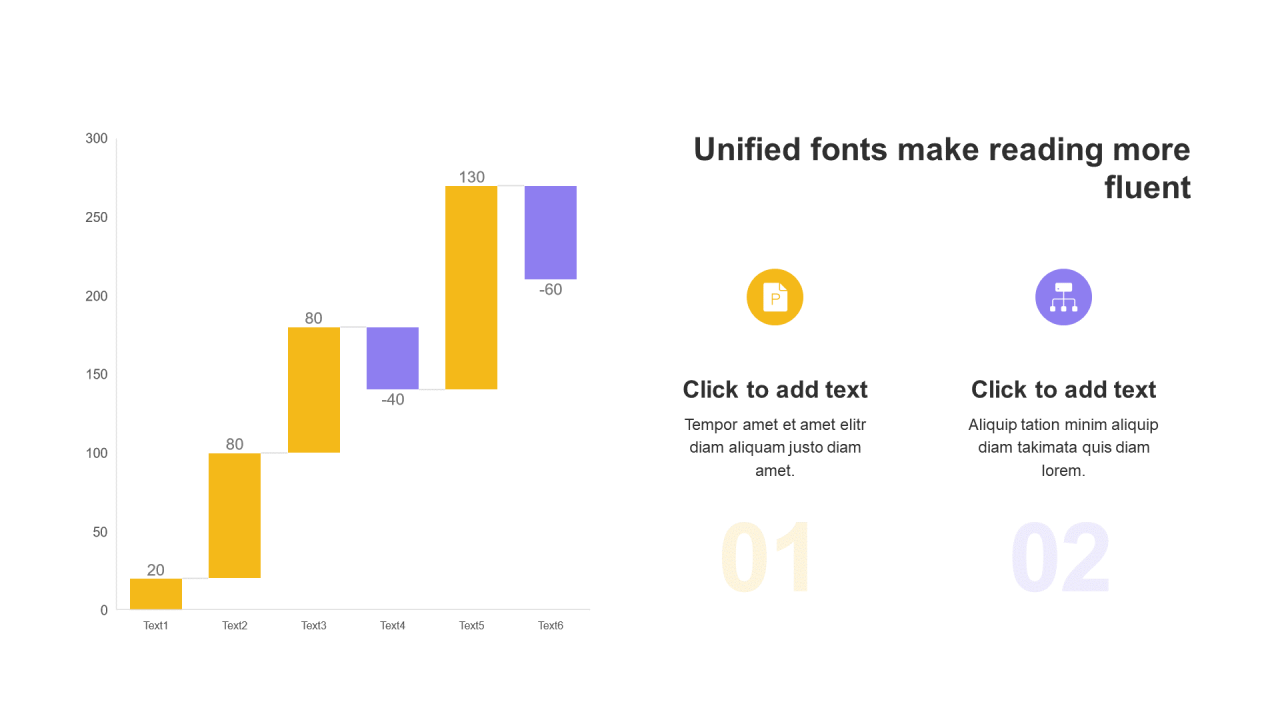 300
250
200
150
100
50
0

20
80
80
-40
130
-60

Text1
Text2
Text3
Text4
Text5
Text6

Unified fonts make reading more fluent

P

Click to add text
Tempor amet et amet elitr diam aliquam justo diam amet.

01

Click to add text
Aliquip tation minim aliquip diam takimata quis diam lorem.

02